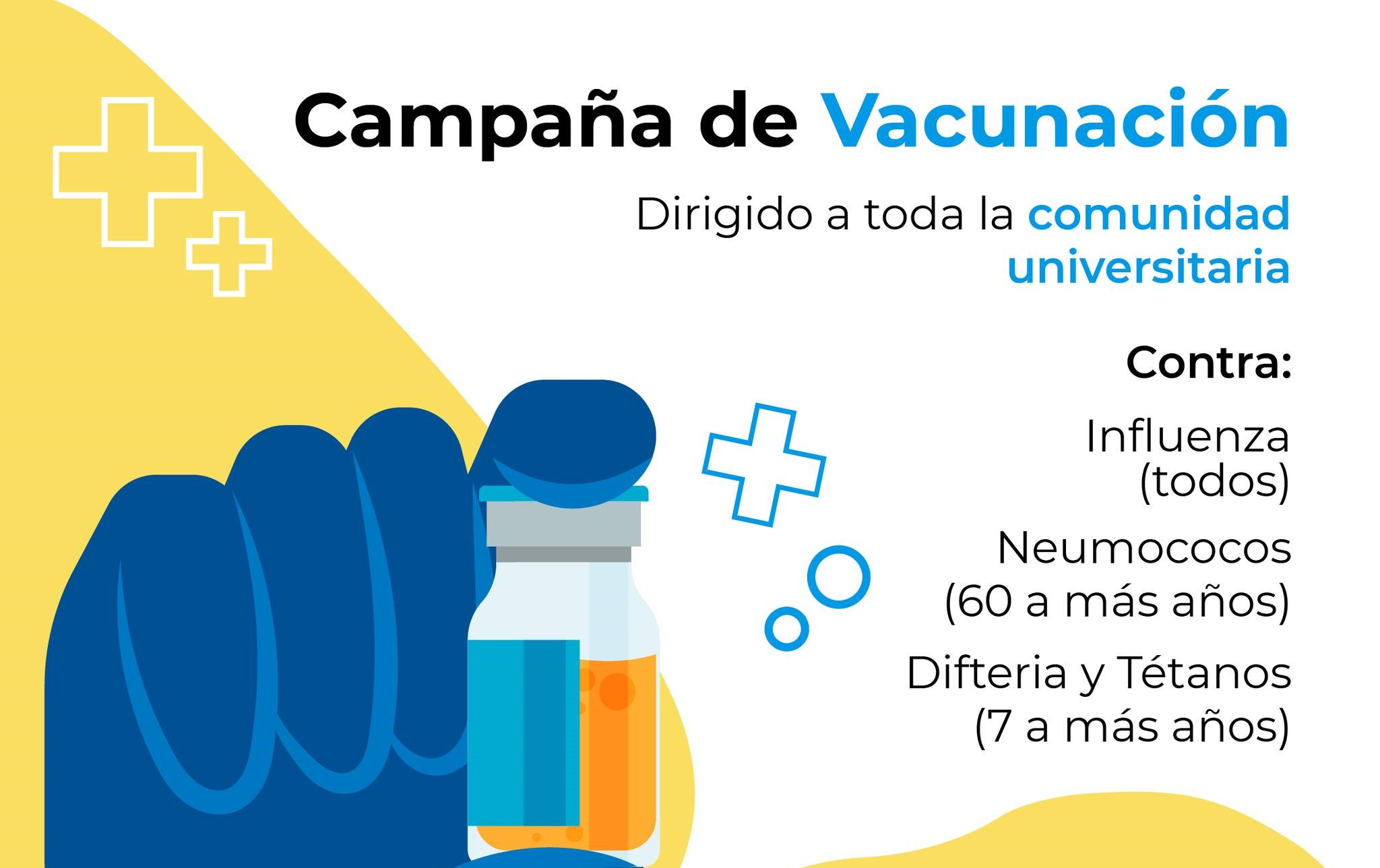 Campaña de Vacunación

Dirigido a toda la comunidad universitaria

Contra:

Influenza (todos)

Neumococos (60 a más años)

Difteria y Tétanos (7 a más años)